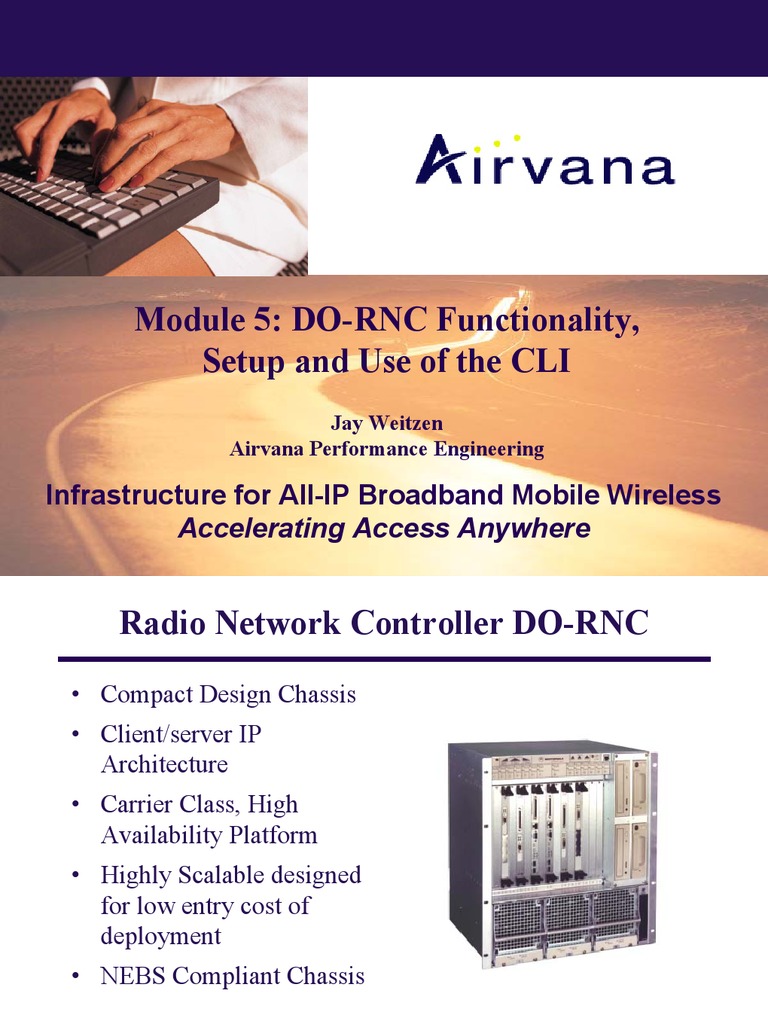 Airvana

Module 5: DO-RNC Functionality, Setup and Use of the CLI

Jay Weitzen
Airvana Performance Engineering

Infrastructure for All-IP Broadband Mobile Wireless
Accelerating Access Anywhere

Radio Network Controller DO-RNC

• Compact Design Chassis
• Client/server IP Architecture
• Carrier Class, High Availability Platform
• Highly Scalable designed for low entry cost of deployment
• NEBS Compliant Chassis